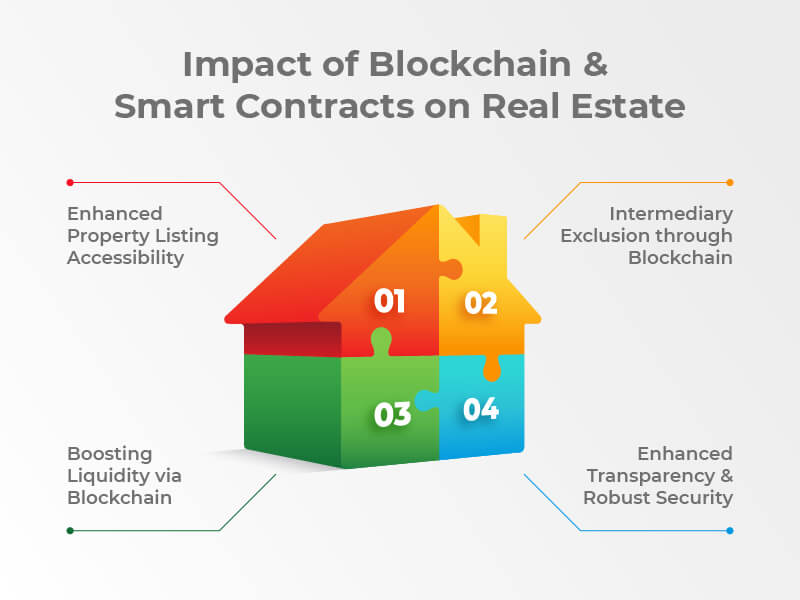 Impact of Blockchain & Smart Contracts on Real Estate

Enhanced Property Listing Accessibility

Intermediary Exclusion through Blockchain

01

02

03

04

Boosting Liquidity via Blockchain

Enhanced Transparency & Robust Security